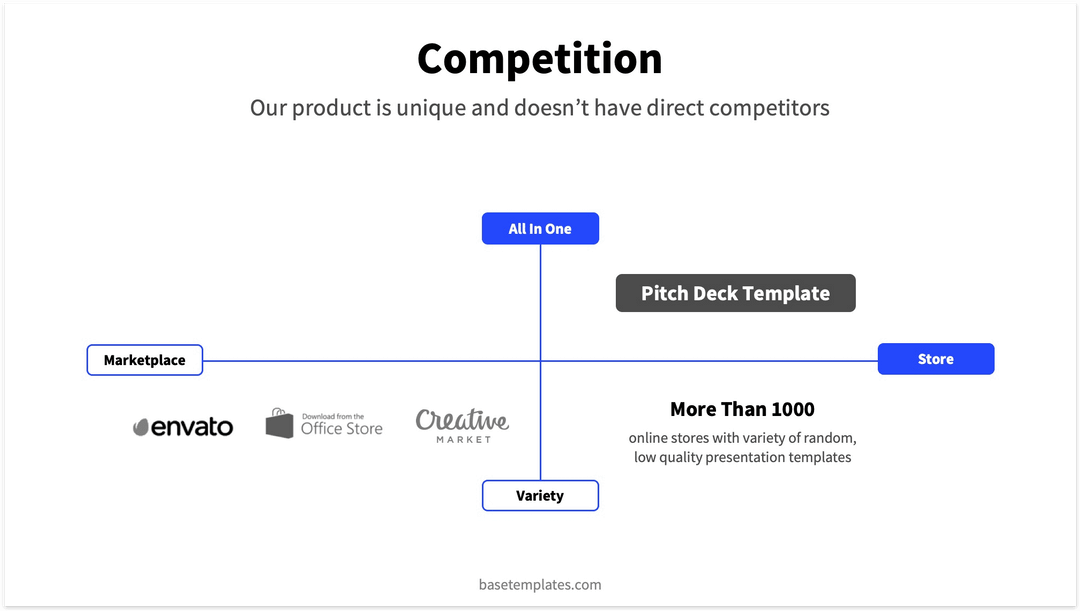 Competition

Our product is unique and doesn't have direct competitors

All In One

Pitch Deck Template

Marketplace

Store

envato

Download from the Office Store

Creative MARKET

More Than 1000

online stores with variety of random, low quality presentation templates

Variety

basetemplates.com